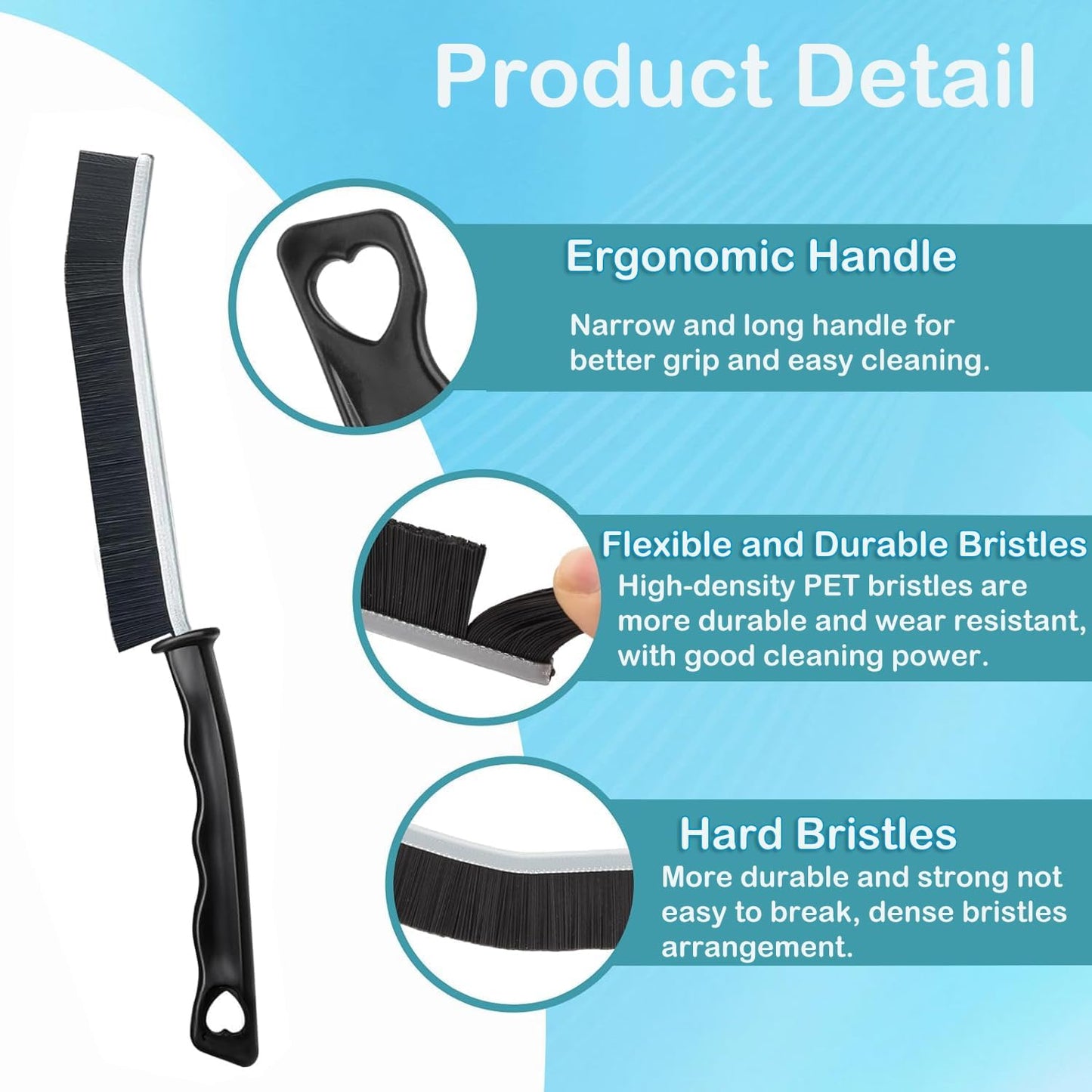 Product Detail

Ergonomic Handle

Narrow and long handle for better grip and easy cleaning.

Flexible and Durable Bristles

High-density PET bristles are more durable and wear resistant, with good cleaning power.

Hard Bristles

More durable and strong not easy to break, dense bristles arrangement.